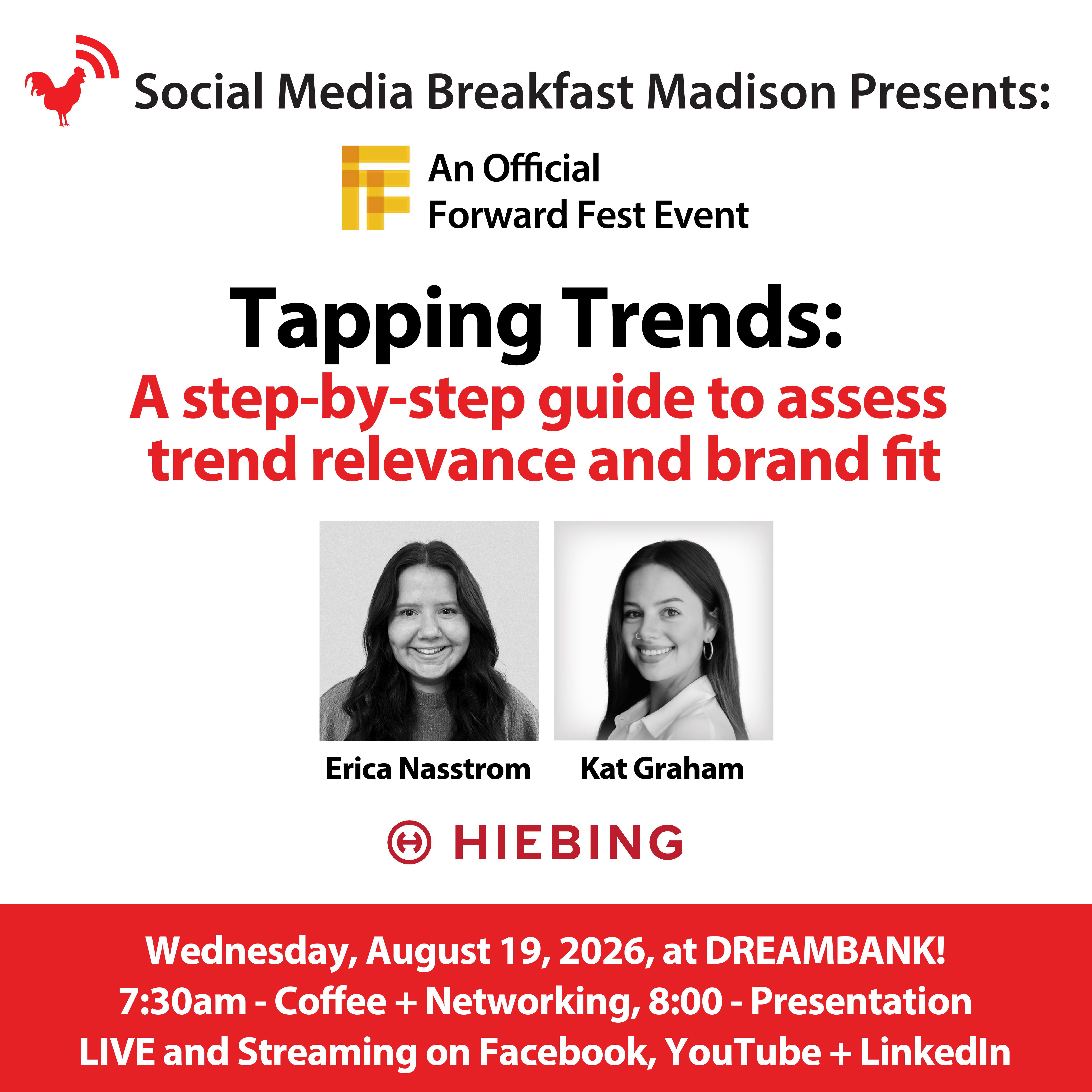 Social Media Breakfast Madison Presents:

An Official
Forward Fest Event

Tapping Trends:

A step-by-step guide to assess trend relevance and brand fit

Erica Nasstrom

Kat Graham

HIEBING

Wednesday, August 19, 2026, at DREAMBANK!
7:30am - Coffee + Networking, 8:00 - Presentation
LIVE and Streaming on Facebook, YouTube + LinkedIn